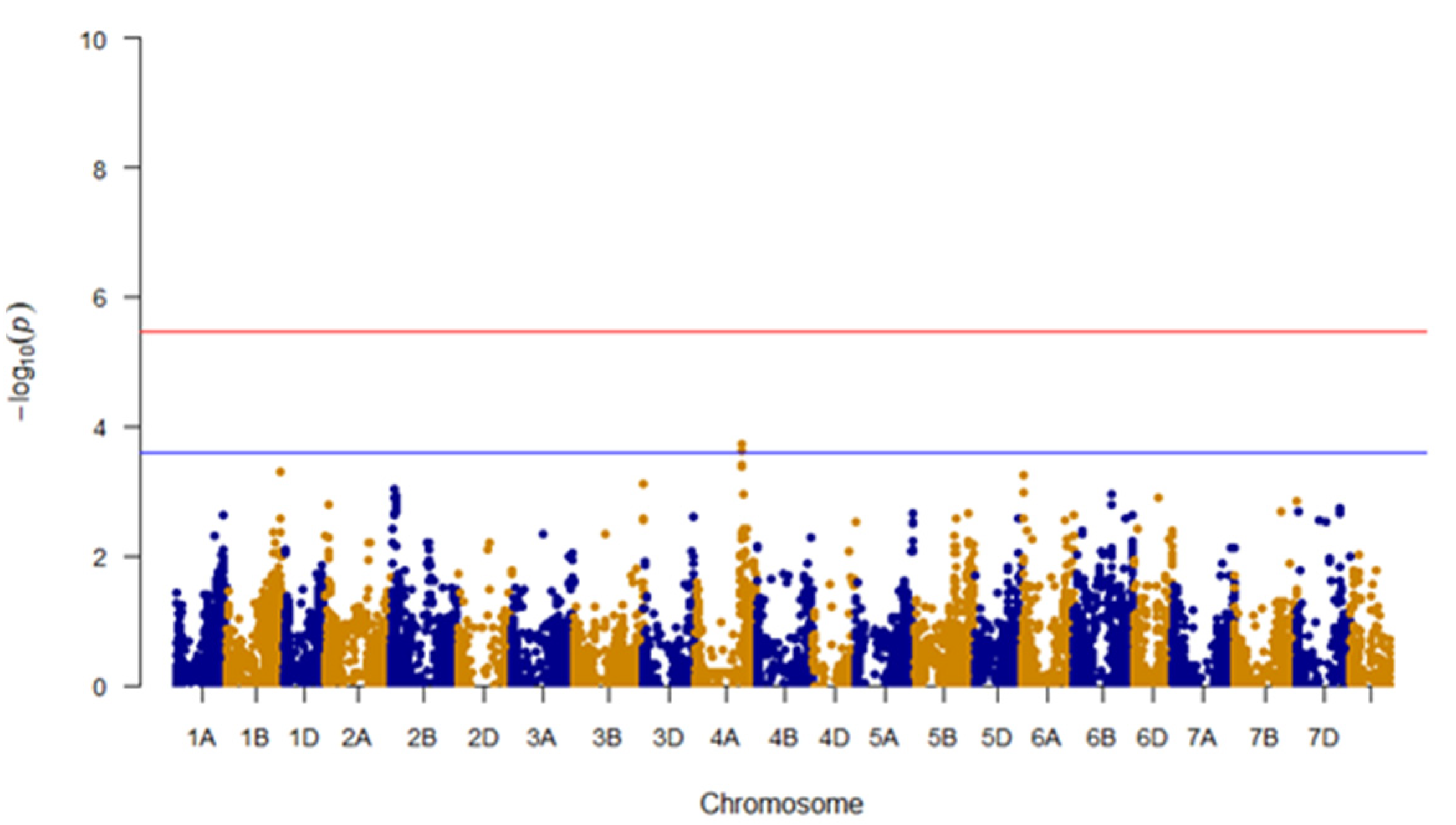 10
8
6
4
2
0
$-\log_{10}(p)$
1A 1B 1D 2A 2B 2D 3A 3B 3D 4A 4B 4D 5A 5B 5D 6A 6B 6D 7A 7B 7D
Chromosome